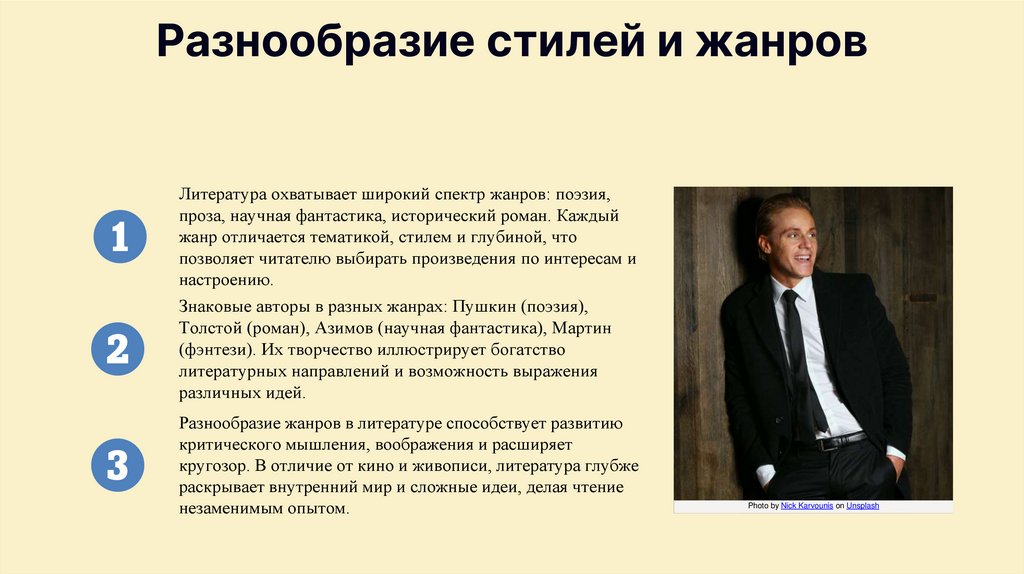 Разнообразие стилей и жанров

1

Литература охватывает широкий спектр жанров: поэзия, проза, научная фантастика, исторический роман. Каждый жанр отличается тематикой, стилем и глубиной, что позволяет читателю выбирать произведения по интересам и настроению.

2

Знаковые авторы в разных жанрах: Пушкин (поэзия), Толстой (роман), Азимов (научная фантастика), Мартин (фэнтези). Их творчество иллюстрирует богатство литературных направлений и возможность выражения различных идей.

3

Разнообразие жанров в литературе способствует развитию критического мышления, воображения и расширяет кругозор. В отличие от кино и живописи, литература глубже раскрывает внутренний мир и сложные идеи, делая чтение незаменимым опытом.

Photo by Nick Karvounis on Unsplash